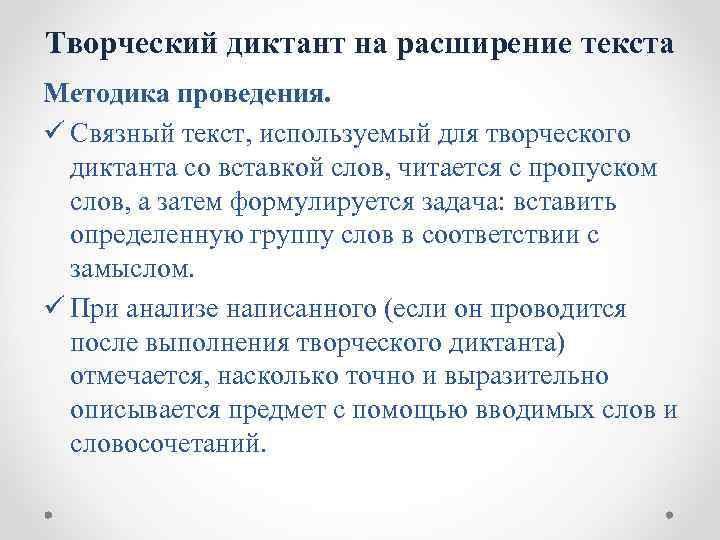 Творческий диктант на расширение текста

Методика проведения.

✓ Связный текст, используемый для творческого диктанта со вставкой слов, читается с пропуском слов, а затем формулируется задача: вставить определенную группу слов в соответствии с замыслом.

✓ При анализе написанного (если он проводится после выполнения творческого диктанта) отмечается, насколько точно и выразительно описывается предмет с помощью вводимых слов и словосочетаний.